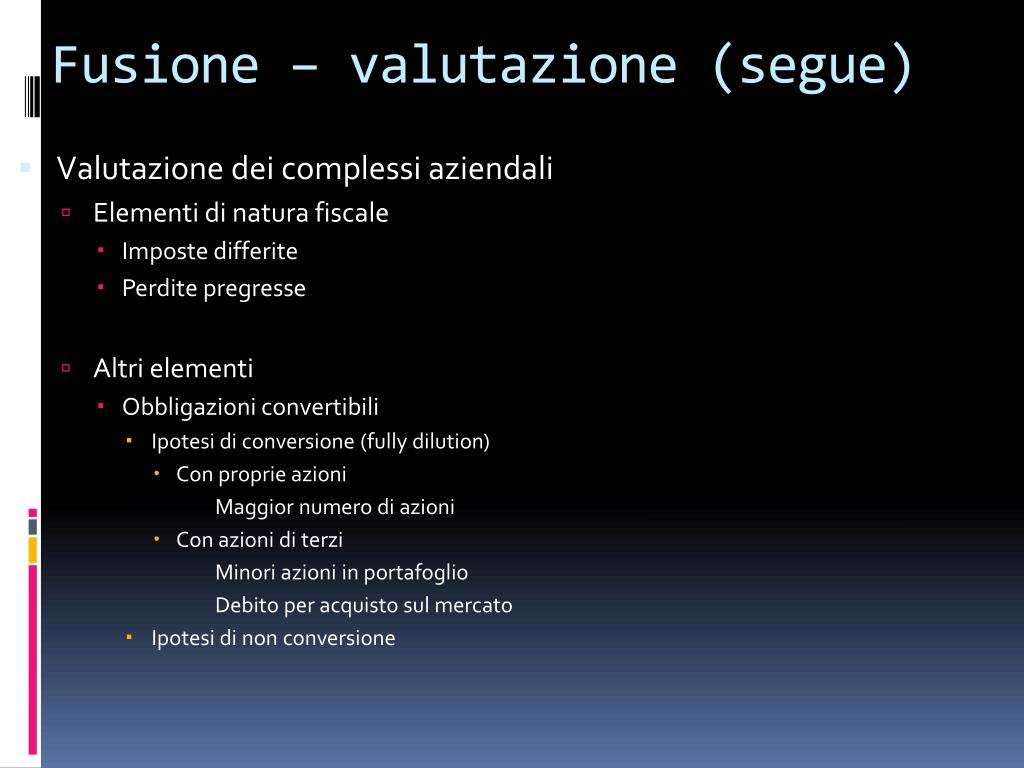 Fusione – valutazione (segue)

Valutazione dei complessi aziendali

Elementi di natura fiscale

Imposte differite

Perdite pregresse

Altri elementi

Obbligazioni convertibili

Ipotesi di conversione (fully dilution)

Con proprie azioni

Maggior numero di azioni

Con azioni di terzi

Minori azioni in portafoglio

Debito per acquisto sul mercato

Ipotesi di non conversione